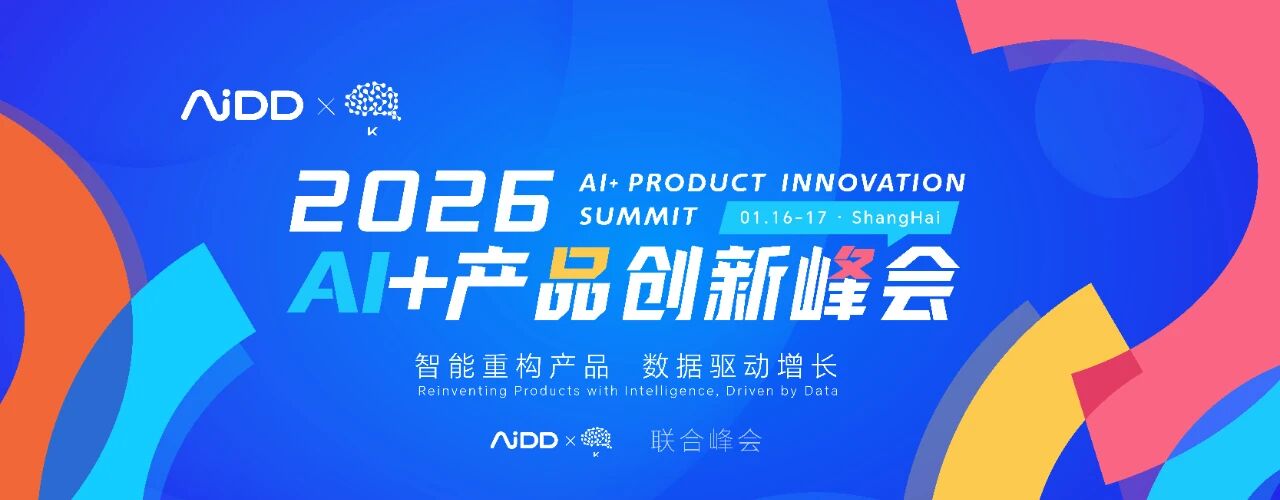 AiDD × K

2026 AI+ PRODUCT INNOVATION SUMMIT 01.16-17 · ShangHai

AI+产品创新峰会

智能重构产品 数据驱动增长
Reinventing Products with Intelligence, Driven by Data

AiDD × K 联合峰会